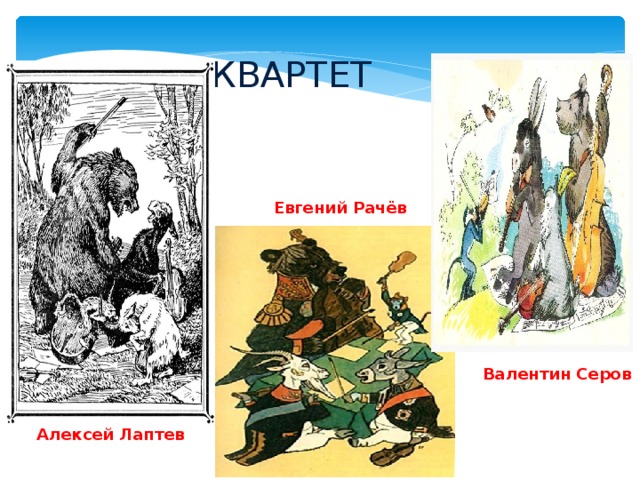 КВАРТЕТ

Евгений Рачёв

Валентин Серов

Алексей Лаптев